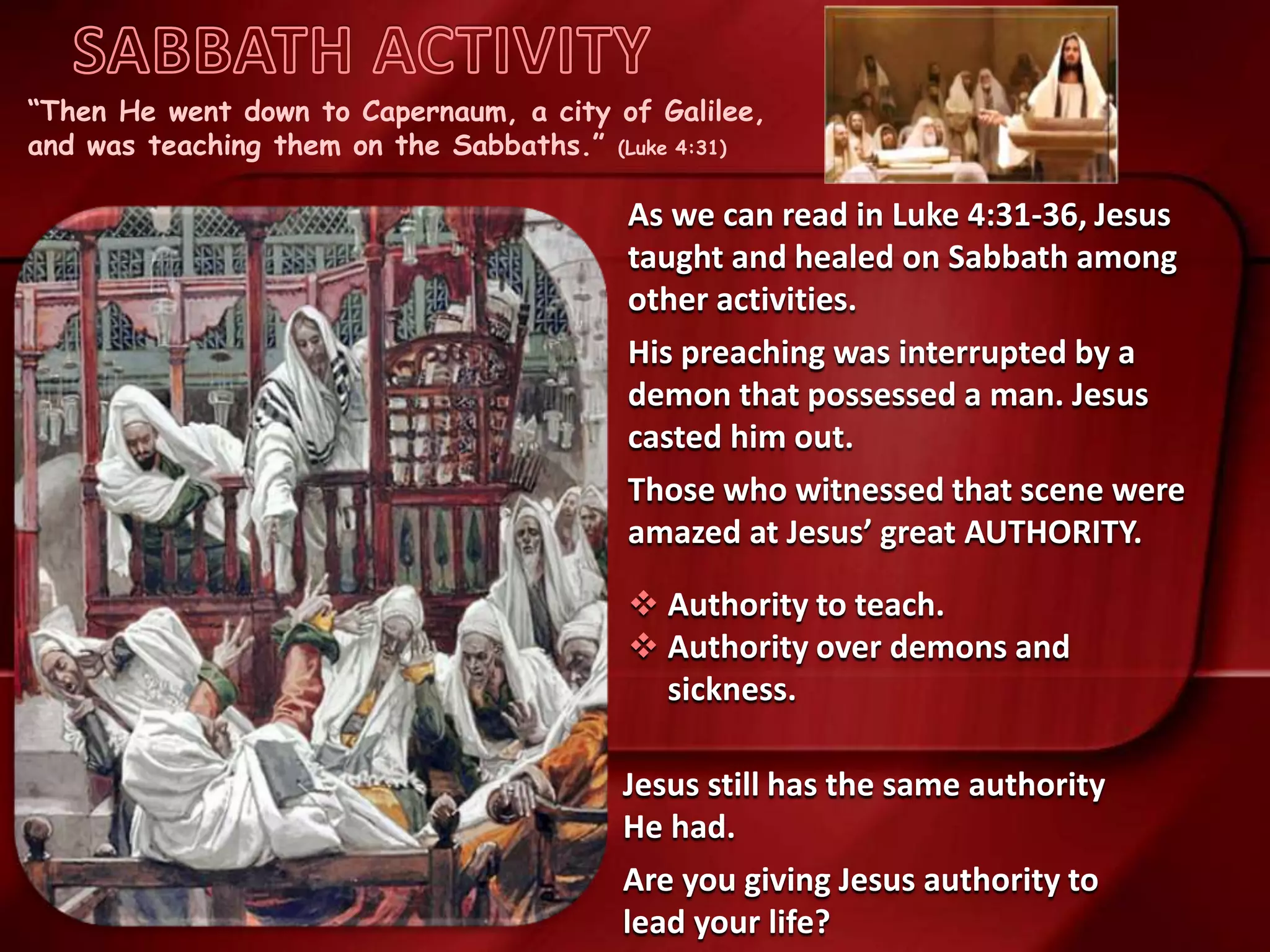 SABBATH ACTIVITY

“Then He went down to Capernaum, a city of Galilee, and was teaching them on the Sabbaths.” (Luke 4:31)

As we can read in Luke 4:31-36, Jesus taught and healed on Sabbath among other activities.

His preaching was interrupted by a demon that possessed a man. Jesus casted him out.

Those who witnessed that scene were amazed at Jesus’ great AUTHORITY.

❖ Authority to teach.
❖ Authority over demons and sickness.

Jesus still has the same authority He had.

Are you giving Jesus authority to lead your life?